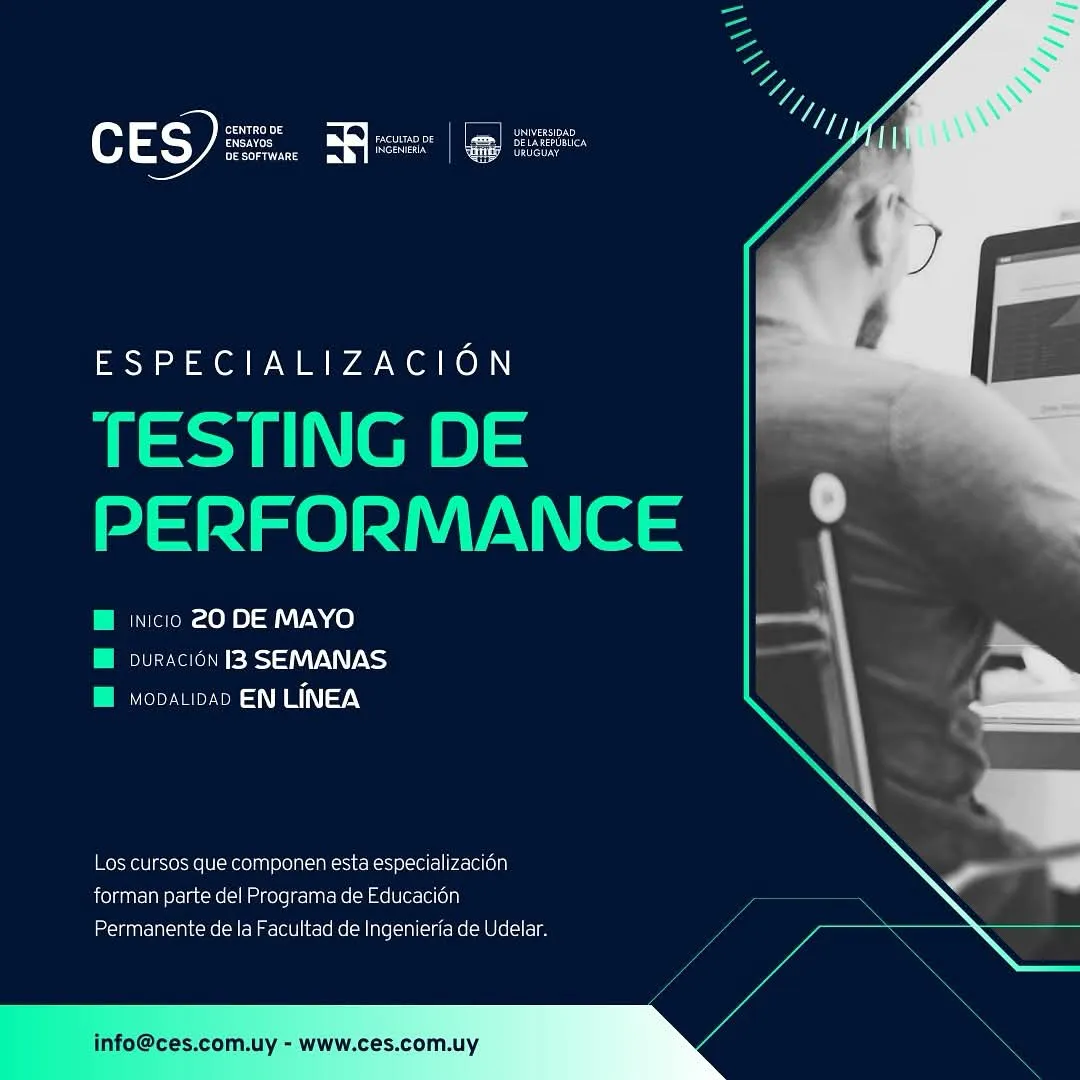 CES CENTRO DE ENSAYOS DE SOFTWARE

FACULTAD DE INGENIERÍA

UNIVERSIDAD DE LA REPÚBLICA URUGUAY

ESPECIALIZACIÓN

TESTING DE PERFORMANCE

INICIO 20 DE MAYO

DURACIÓN 13 SEMANAS

MODALIDAD EN LÍNEA

Los cursos que componen esta especialización forman parte del Programa de Educación Permanente de la Facultad de Ingeniería de Udelar.

info@ces.com.uy - www.ces.com.uy